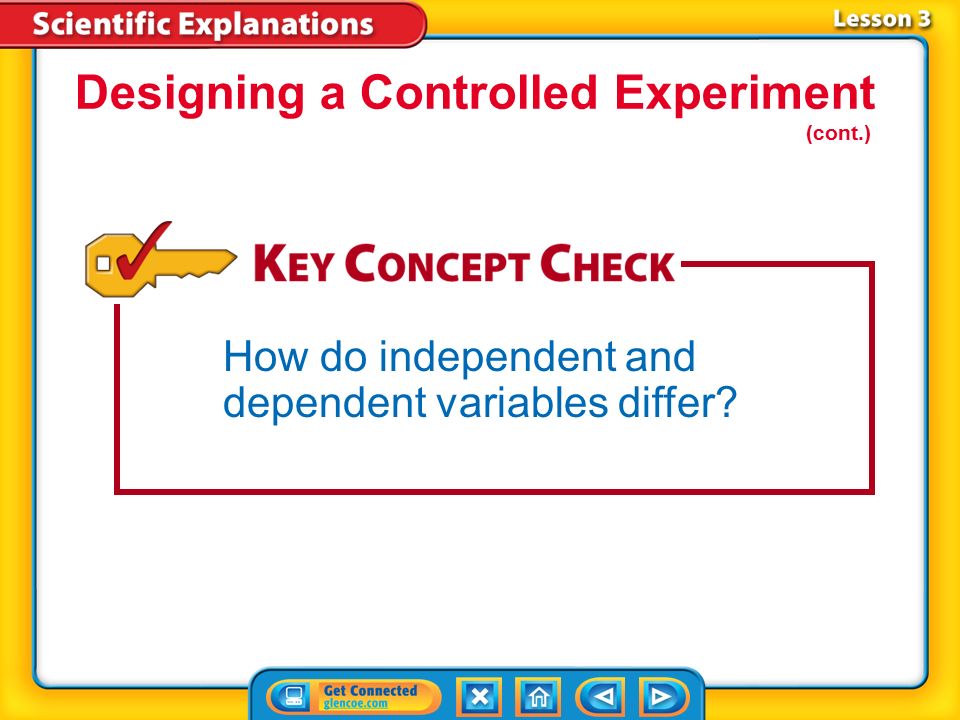 Scientific Explanations

Lesson 3

Designing a Controlled Experiment
(cont.)

KEY CONCEPT CHECK

How do independent and dependent variables differ?

Get Connected
glencoe.com